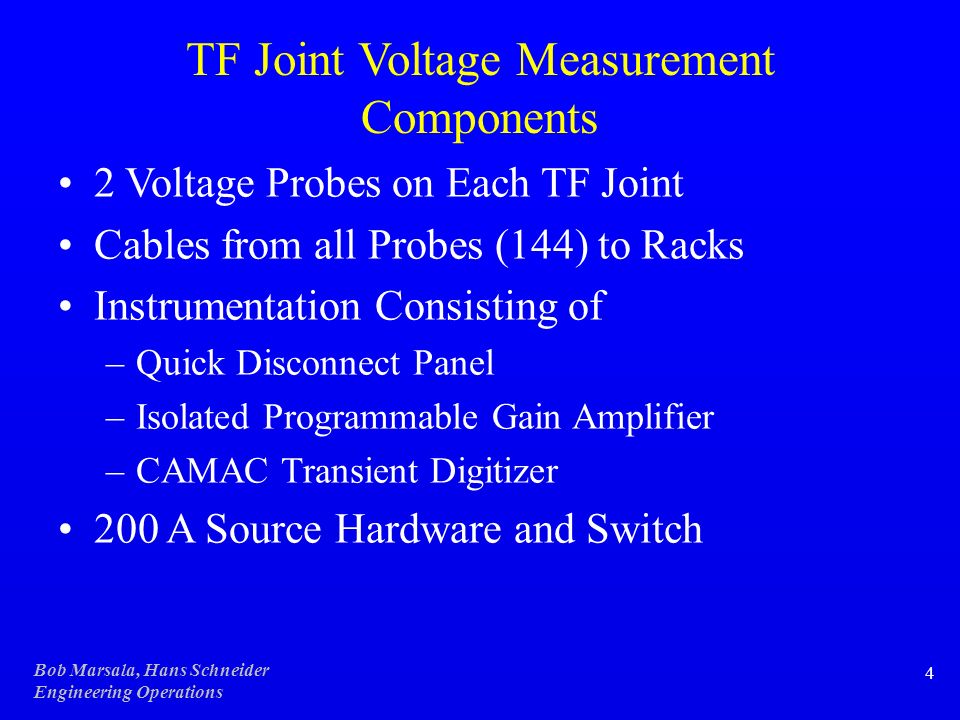 TF Joint Voltage Measurement Components

• 2 Voltage Probes on Each TF Joint
• Cables from all Probes (144) to Racks
• Instrumentation Consisting of
– Quick Disconnect Panel
– Isolated Programmable Gain Amplifier
– CAMAC Transient Digitizer
• 200 A Source Hardware and Switch

Bob Marsala, Hans Schneider
Engineering Operations

4